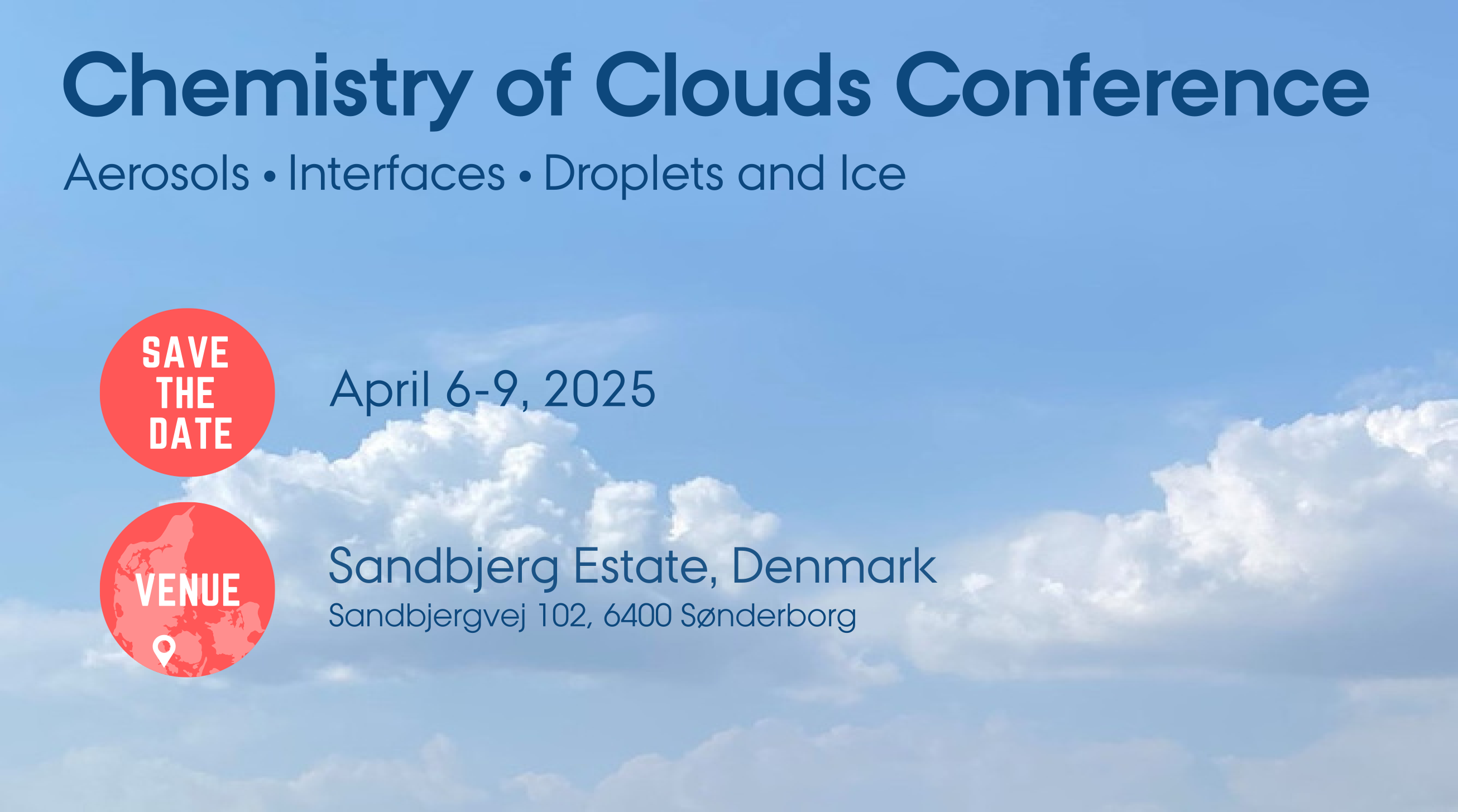 Chemistry of Clouds Conference

Aerosols • Interfaces • Droplets and Ice

SAVE THE DATE

April 6-9, 2025

VENUE

Sandbjerg Estate, Denmark

Sandbjergvej 102, 6400 Sønderborg